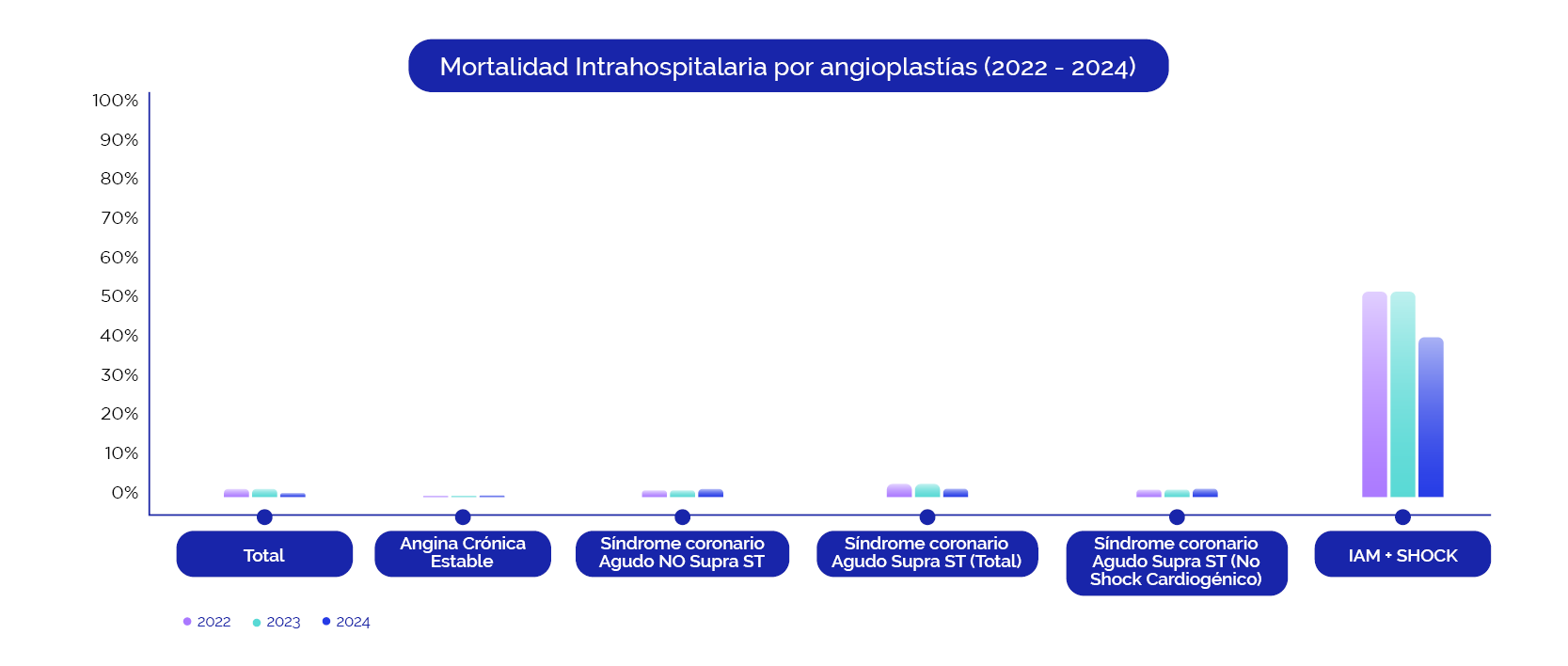 Mortalidad Intrahospitalaria por angioplastías (2022 - 2024)

100%
90%
80%
70%
60%
50%
40%
30%
20%
10%
0%

Total

Angina Crónica Estable

Síndrome coronario Agudo NO Supra ST

Síndrome coronario Agudo Supra ST (Total)

Síndrome coronario Agudo Supra ST (No Shock Cardiogénico)

IAM + SHOCK

2022
2023
2024